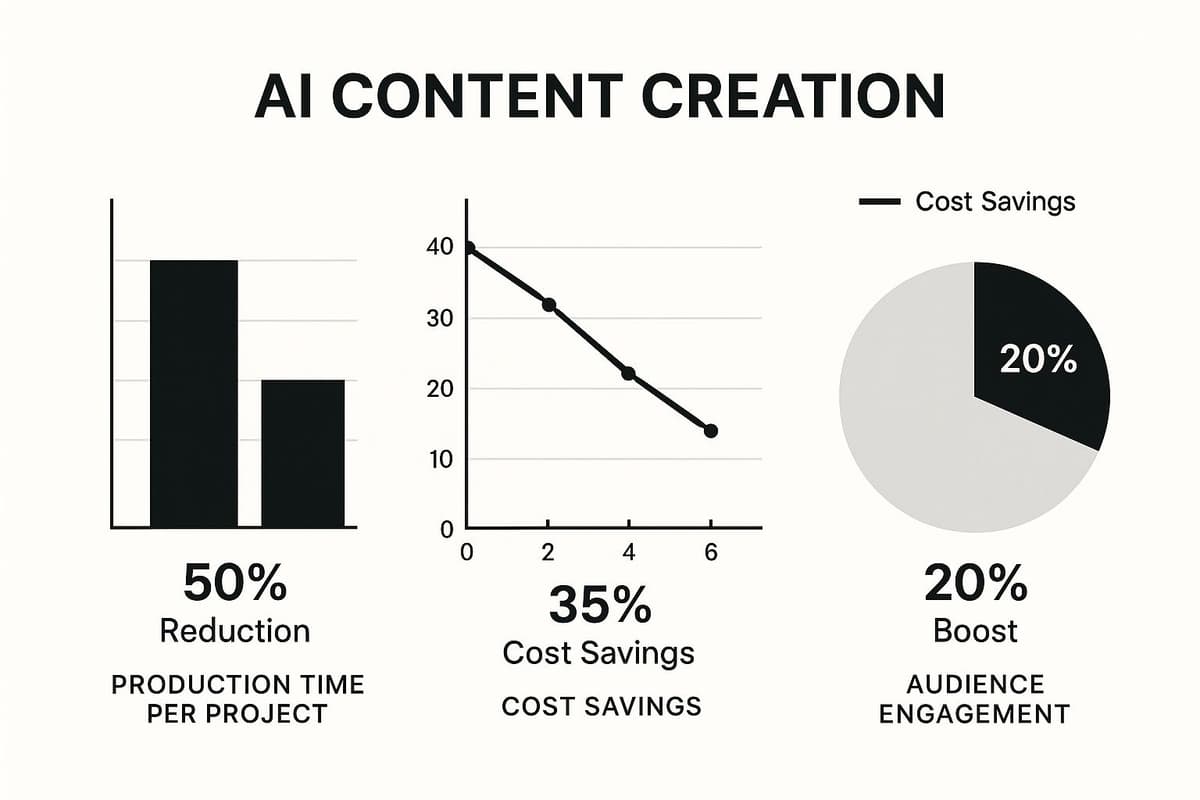 AI CONTENT CREATION

50%
Reduction

PRODUCTION TIME PER PROJECT

40
30
20
10
0
0 2 4 6

35%
Cost Savings

COST SAVINGS

Cost Savings

20%

20%
Boost

AUDIENCE ENGAGEMENT